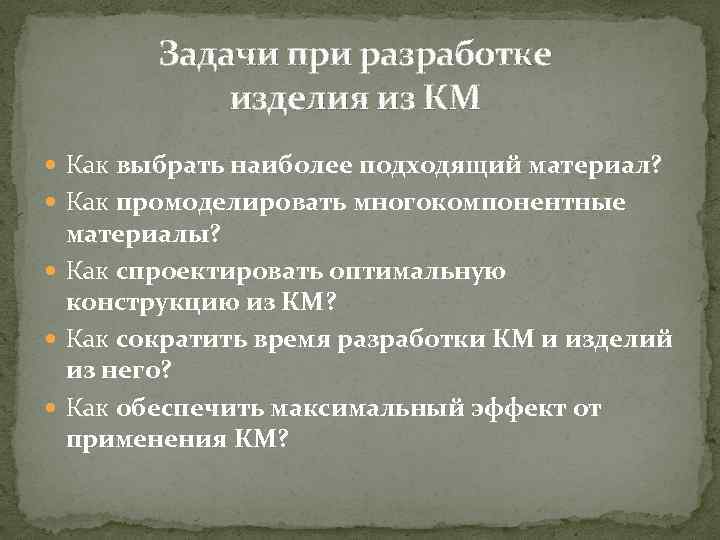 Задачи при разработке изделия из КМ

- Как выбрать наиболее подходящий материал?
- Как промоделировать многокомпонентные материалы?
- Как спроектировать оптимальную конструкцию из КМ?
- Как сократить время разработки КМ и изделий из него?
- Как обеспечить максимальный эффект от применения КМ?